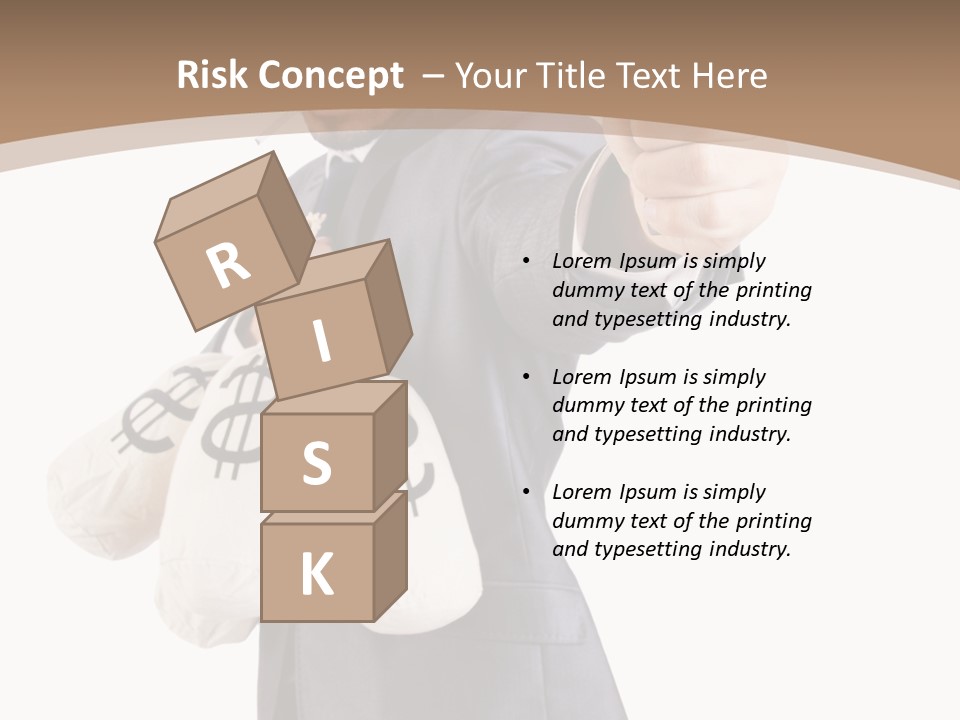 Risk Concept – Your Title Text Here

R
I
S
K

• Lorem Ipsum is simply dummy text of the printing and typesetting industry.

• Lorem Ipsum is simply dummy text of the printing and typesetting industry.

• Lorem Ipsum is simply dummy text of the printing and typesetting industry.